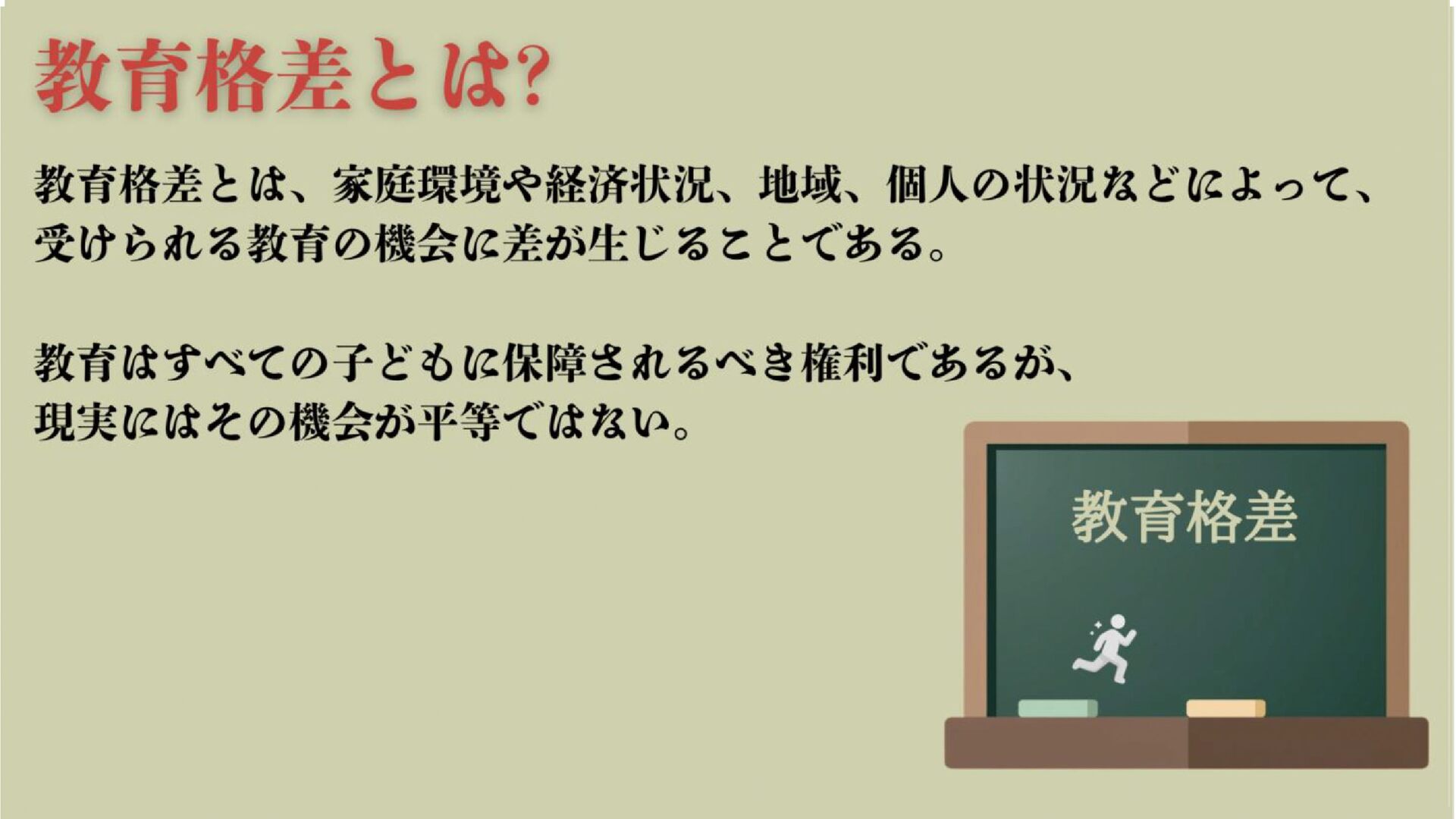 教育格差とは?

教育格差とは、家庭環境や経済状況、地域、個人の状況などによって、受けられる教育の機会に差が生じることである。

教育はすべての子どもに保障されるべき権利であるが、現実にはその機会が平等ではない。

教育格差